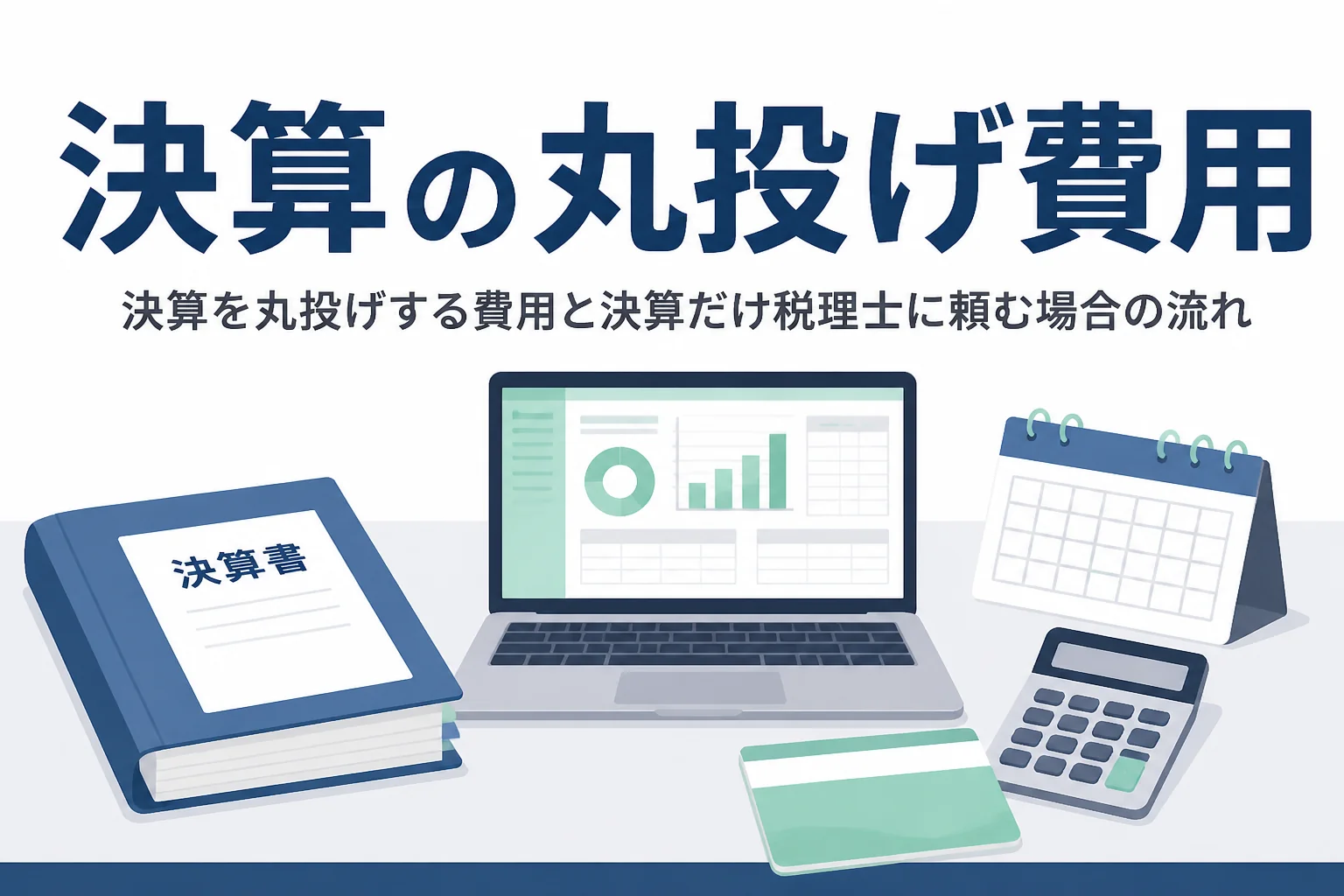 決算の丸投げ費用

決算を丸投げする費用と決算だけ税理士に頼む場合の流れ

決算書